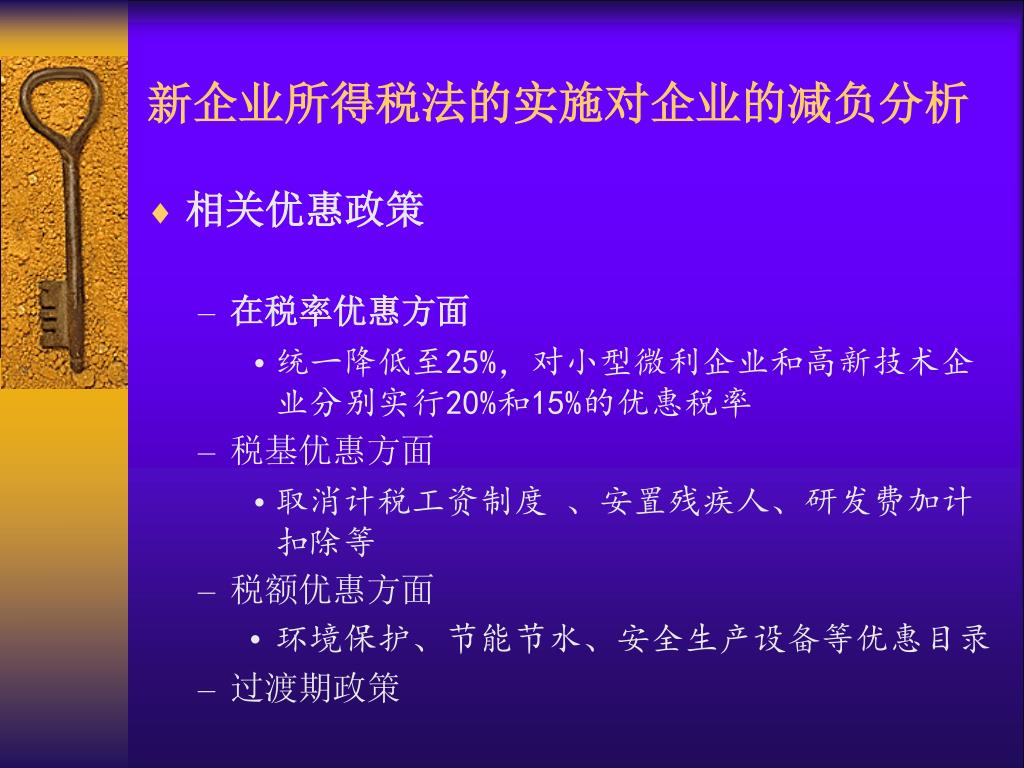 新企业所得税法的实施对企业的减负分析

♦ 相关优惠政策

– 在税率优惠方面

• 统一降低至25%，对小型微利企业和高新技术企业分别实行20%和15%的优惠税率

– 税基优惠方面

• 取消计税工资制度 、安置残疾人、研发费加计扣除等

– 税额优惠方面

• 环境保护、节能节水、安全生产设备等优惠目录

– 过渡期政策